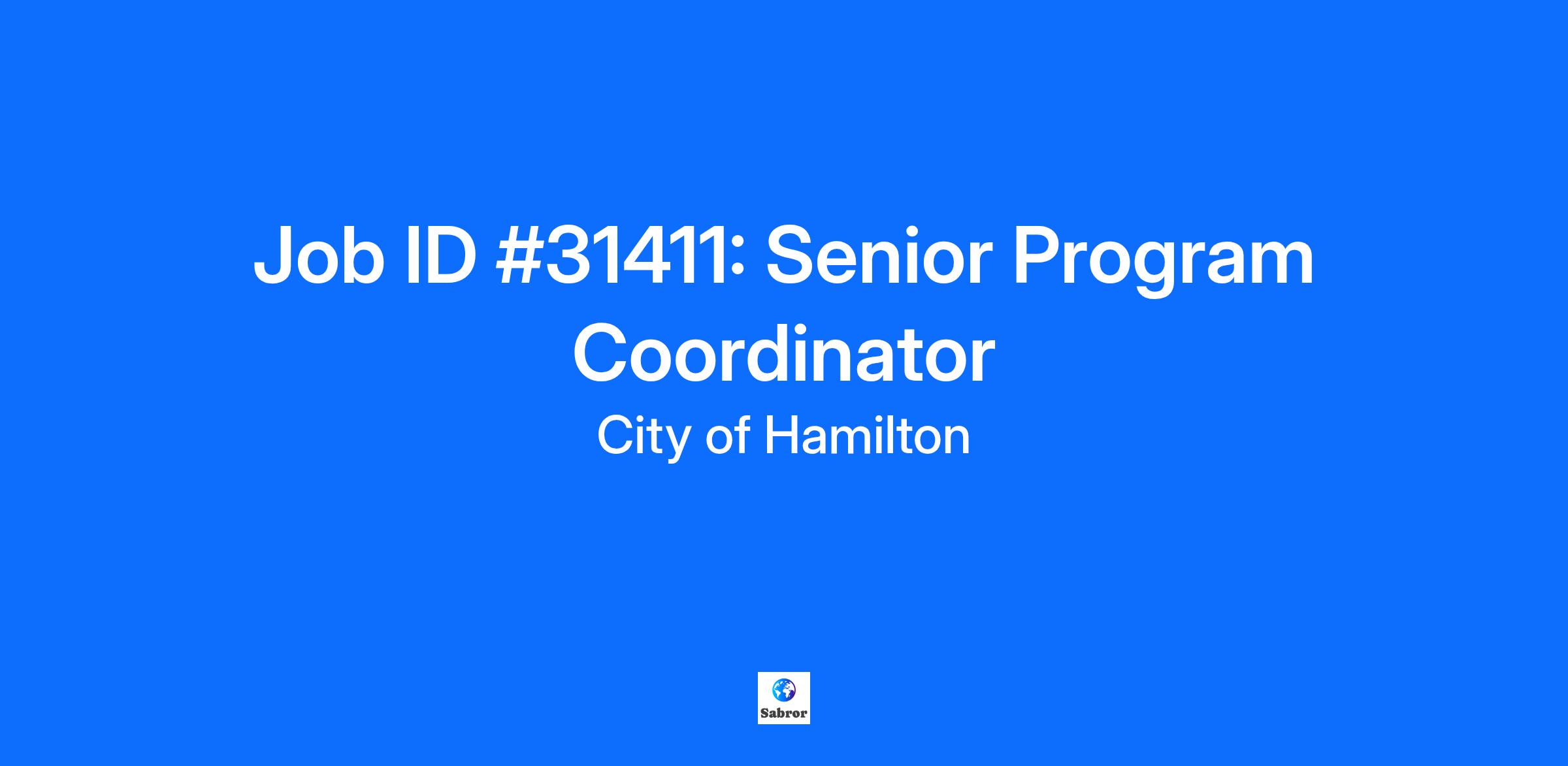 Job ID #31411: Senior Program Coordinator

City of Hamilton

Sabror